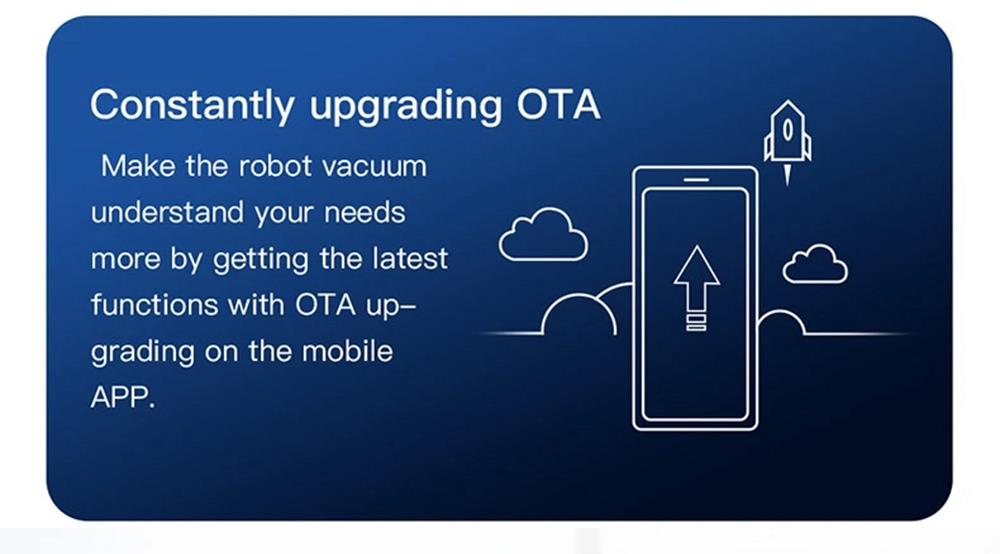 Constantly upgrading OTA

Make the robot vacuum understand your needs more by getting the latest functions with OTA upgrading on the mobile APP.